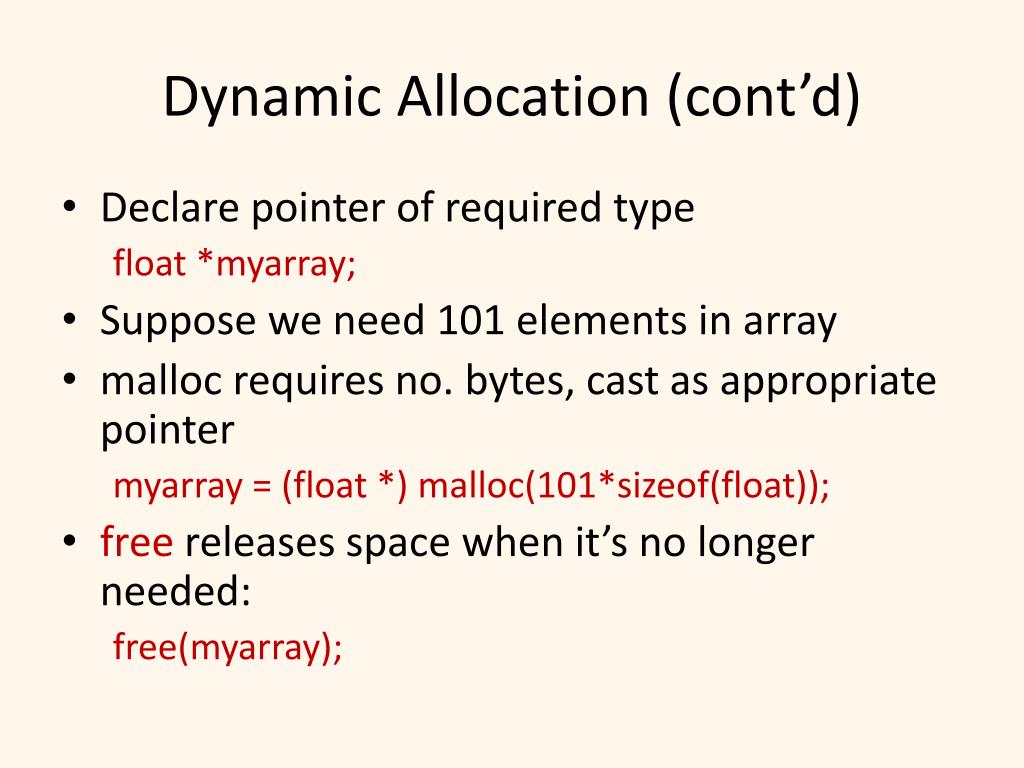 Dynamic Allocation (cont'd)

• Declare pointer of required type
float *myarray;
• Suppose we need 101 elements in array
• malloc requires no. bytes, cast as appropriate pointer
myarray = (float *) malloc(101*sizeof(float));
• free releases space when it's no longer needed:
free(myarray);